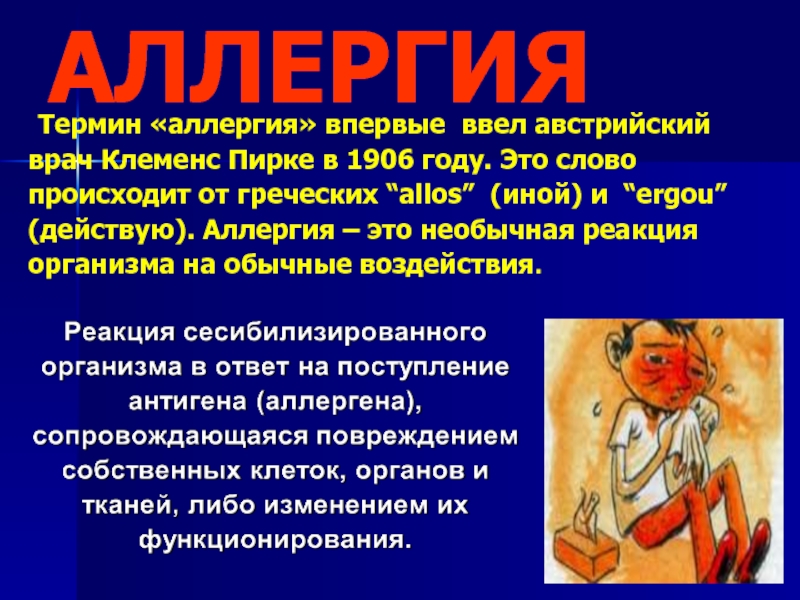 АЛЛЕРГИЯ

Термин «аллергия» впервые ввел австрийский врач Клеменс Пирке в 1906 году. Это слово происходит от греческих “allos” (иной) и “ergou” (действую). Аллергия – это необычная реакция организма на обычные воздействия.

Реакция сесибилизированного организма в ответ на поступление антигена (аллергена), сопровождающаяся повреждением собственных клеток, органов и тканей, либо изменением их функционирования.